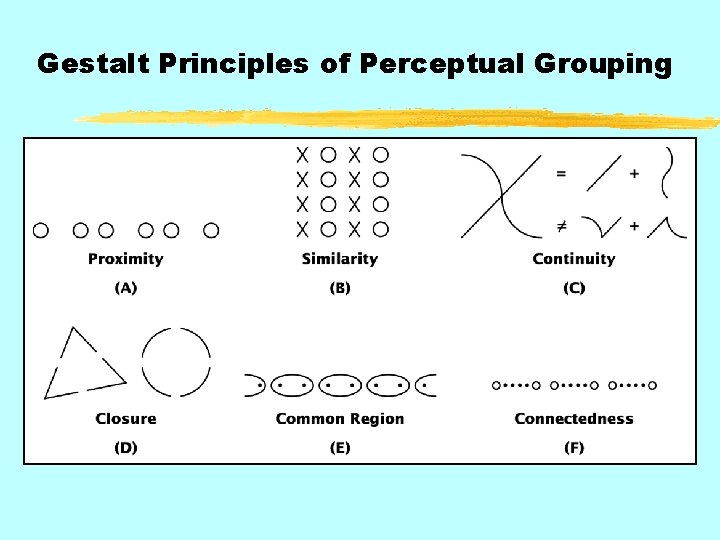 Gestalt Principles of Perceptual Grouping

X O X O
X O X O
X O X O
X O X O

= +

≠ +

Proximity

(A)

Similarity

(B)

Continuity

(C)

Closure

(D)

Common Region

(E)

Connectedness

(F)